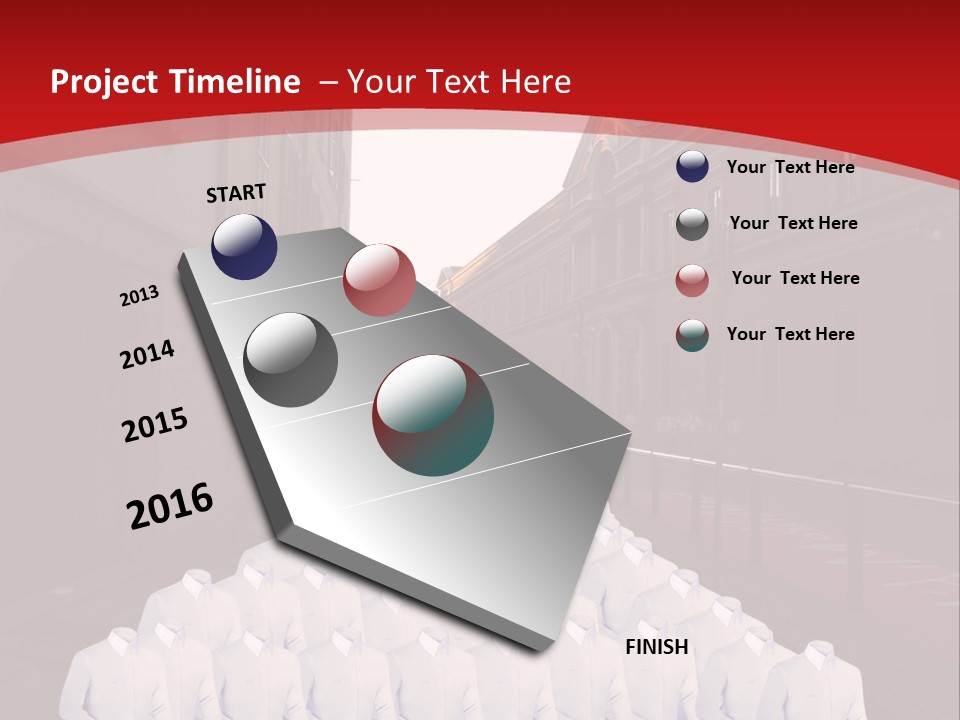 Project Timeline – Your Text Here

START

2013

2014

2015

2016

FINISH

Your Text Here

Your Text Here

Your Text Here

Your Text Here